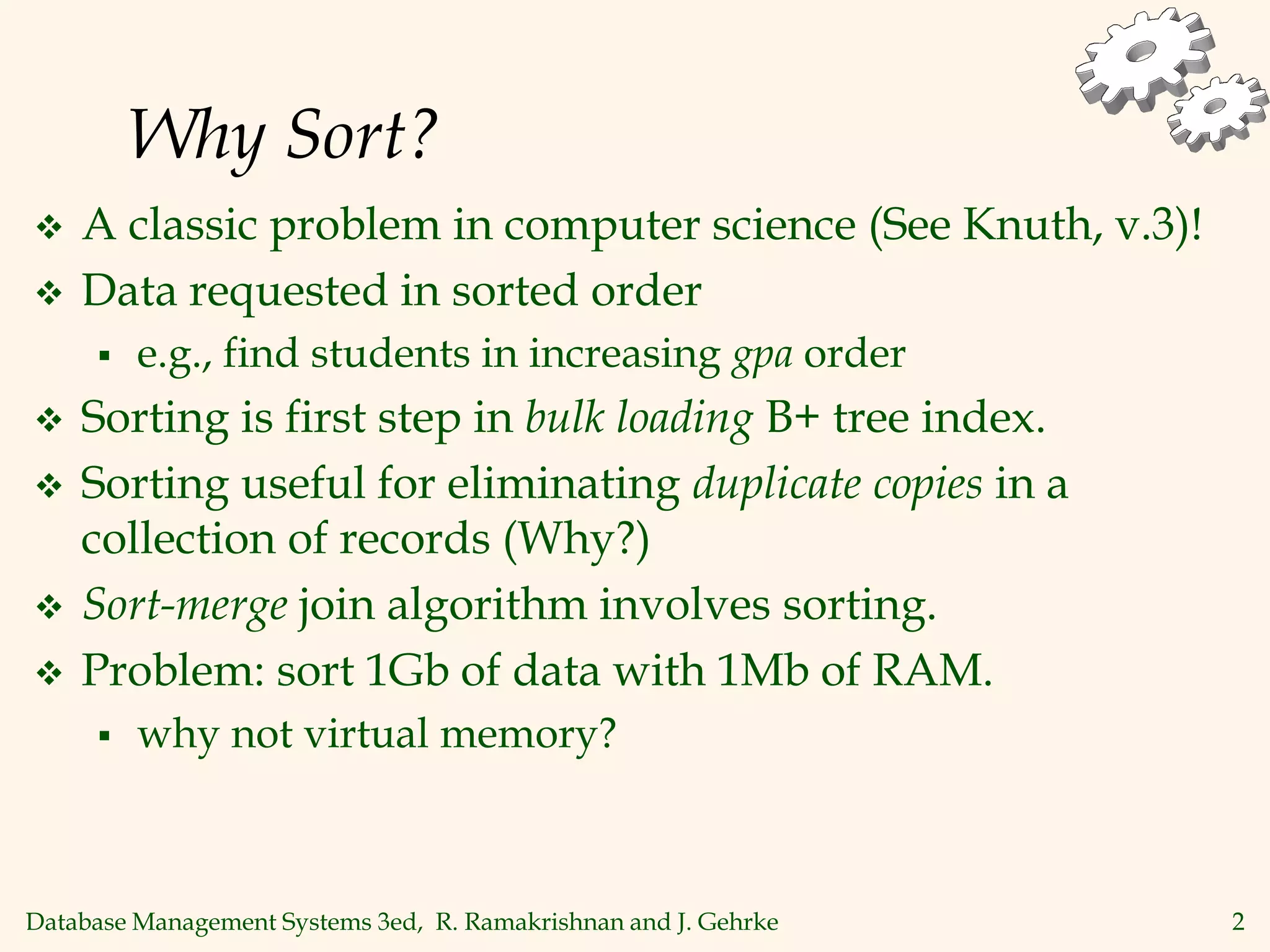 Why Sort?

❖ A classic problem in computer science (See Knuth, v.3)!

❖ Data requested in sorted order

▪ e.g., find students in increasing gpa order

❖ Sorting is first step in bulk loading B+ tree index.

❖ Sorting useful for eliminating duplicate copies in a collection of records (Why?)

❖ Sort-merge join algorithm involves sorting.

❖ Problem: sort 1Gb of data with 1Mb of RAM.

▪ why not virtual memory?

Database Management Systems 3ed, R. Ramakrishnan and J. Gehrke

2